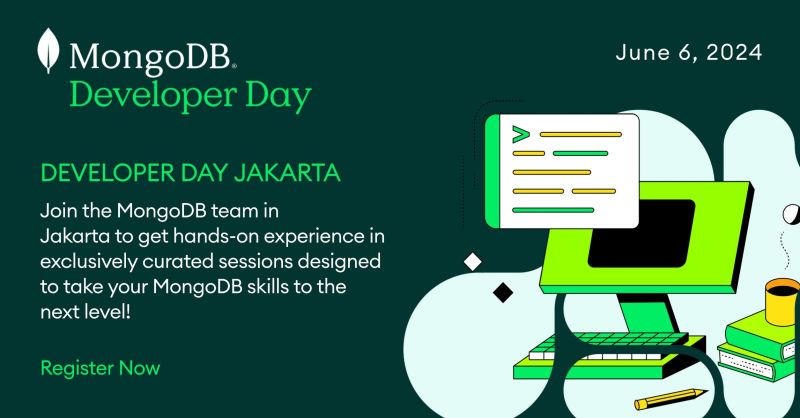 MongoDB®
Developer Day

June 6, 2024

DEVELOPER DAY JAKARTA

Join the MongoDB team in Jakarta to get hands-on experience in exclusively curated sessions designed to take your MongoDB skills to the next level!

Register Now

>